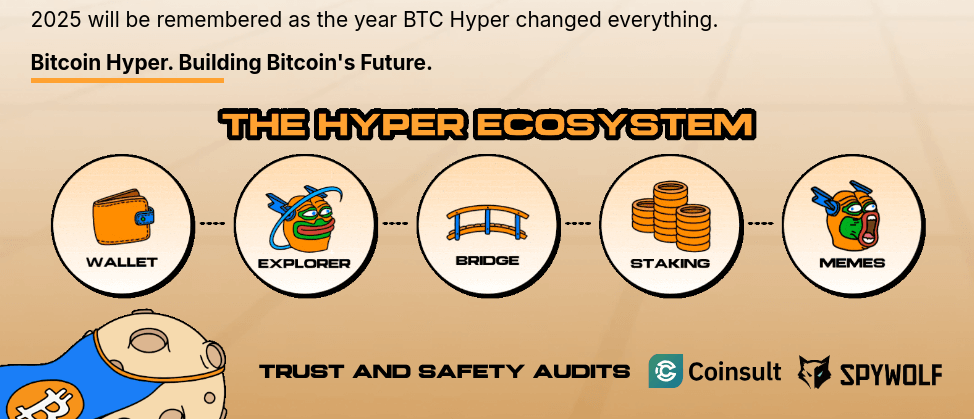 2025 will be remembered as the year BTC Hyper changed everything.

Bitcoin Hyper. Building Bitcoin's Future.

THE HYPER ECOSYSTEM

WALLET

EXPLORER

BRIDGE

STAKING

MEMES

TRUST AND SAFETY AUDITS

Coinsult

SPYWOLF